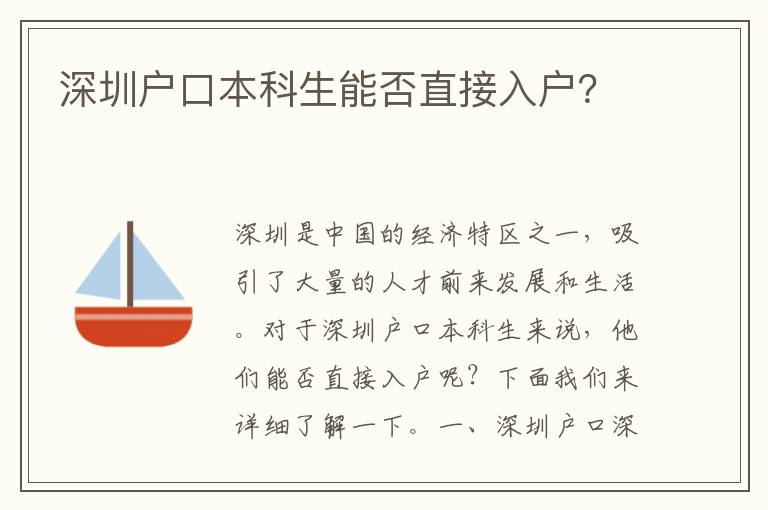 深圳户口本科生能否直接入户？

深圳是中国的经济特区之一，吸引了大量的人才前来发展和生活。对于深圳户口本科生来说，他们能否直接入户呢？下面我们来详细了解一下。一、深圳户口深